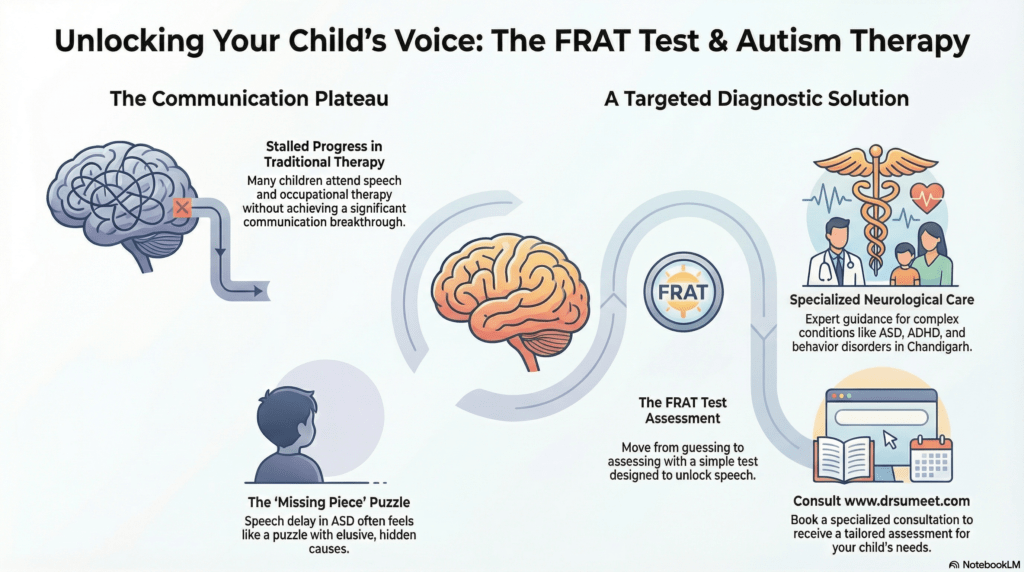 Unlocking Your Child's Voice: The FRAT Test & Autism Therapy

The Communication Plateau

Stalled Progress in Traditional Therapy

Many children attend speech and occupational therapy without achieving a significant communication breakthrough.

The 'Missing Piece' Puzzle

Speech delay in ASD often feels like a puzzle with elusive, hidden causes.

A Targeted Diagnostic Solution

FRAT

The FRAT Test Assessment

Move from guessing to assessing with a simple test designed to unlock speech.

Specialized Neurological Care

Expert guidance for complex conditions like ASD, ADHD, and behavior disorders in Chandigarh.

Consult www.drsumeet.com

Book a specialized consultation to receive a tailored assessment for your child's needs.

NotebookLM